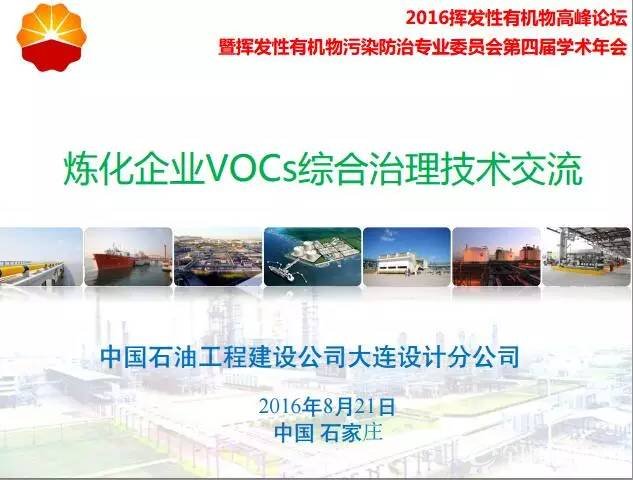 2016挥发性有机物高峰论坛
暨挥发性有机物污染防治专业委员会第四届学术年会

炼化企业VOCs综合治理技术交流

中国石油工程建设公司大连设计分公司

2016年8月21日
中国 石家庄